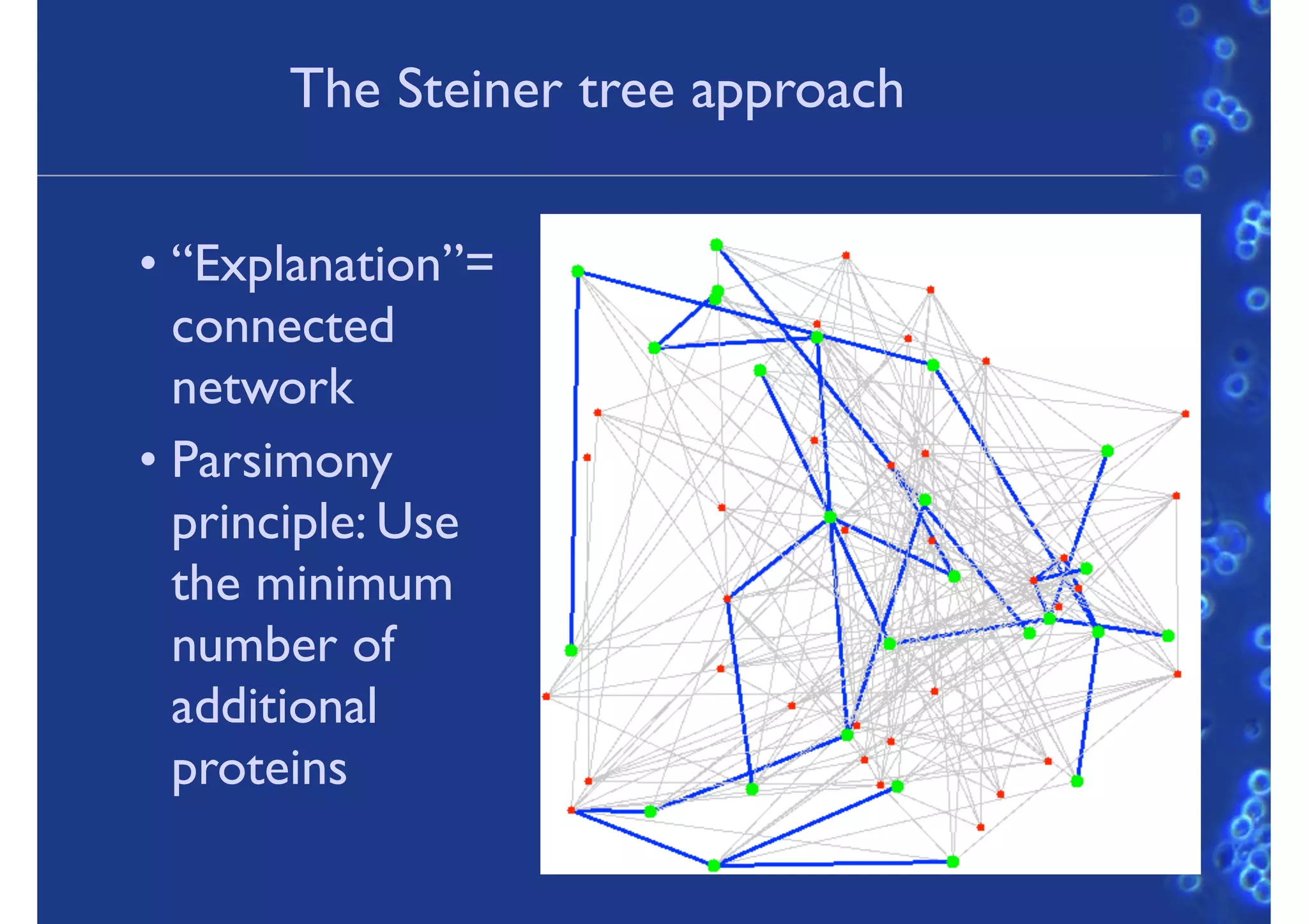 The Steiner tree approach

• “Explanation”= connected network

• Parsimony principle: Use the minimum number of additional proteins